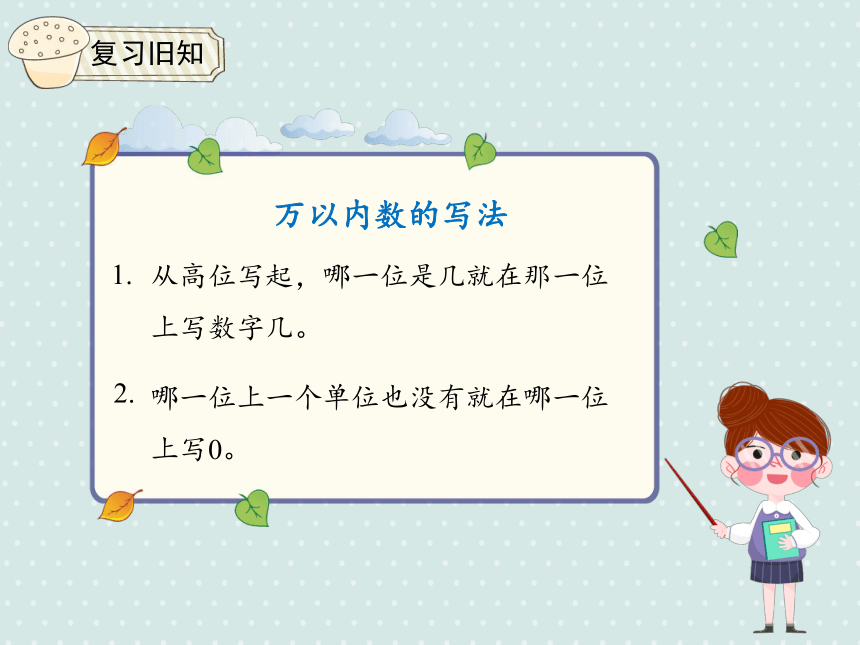 复习旧知

万以内数的写法

1. 从高位写起，哪一位是几就在那一位上写数字几。

2. 哪一位上一个单位也没有就在哪一位上写0。